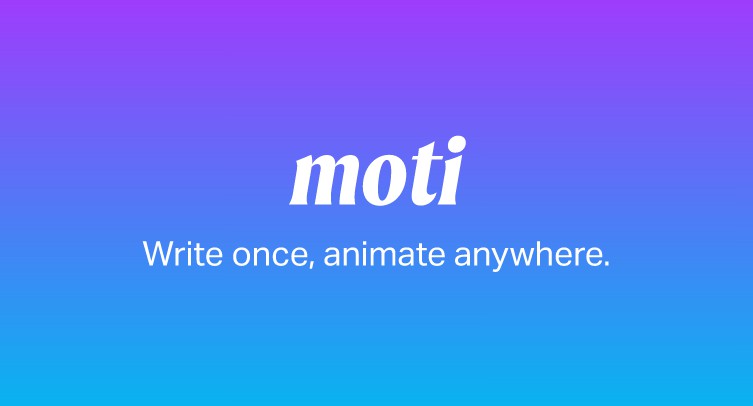 moti

Write once, animate anywhere.